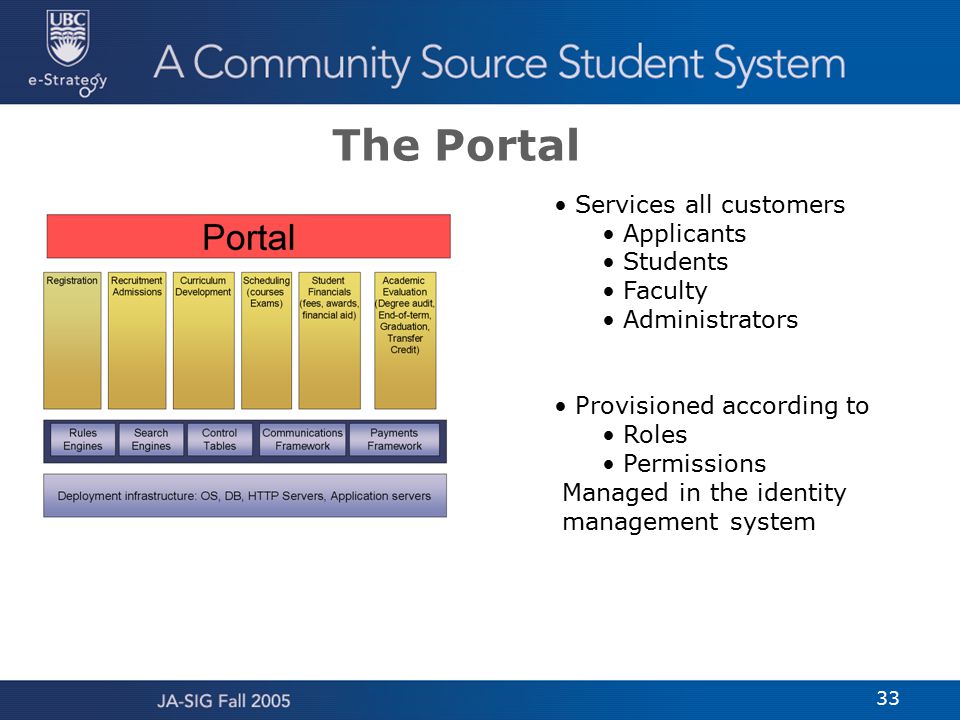 UBC
e-Strategy
A Community Source Student System

The Portal

Portal

Registration

Recruitment Admissions

Curriculum Development

Scheduling (courses Exams)

Student Financials (fees, awards, financial aid)

Academic Evaluation (Degree audit, End-of-term, Graduation, Transfer Credit)

Rules Engines

Search Engines

Control Tables

Communications Framework

Payments Framework

Deployment infrastructure: OS, DB, HTTP Servers, Application servers

• Services all customers
• Applicants
• Students
• Faculty
• Administrators

• Provisioned according to
• Roles
• Permissions
Managed in the identity management system

JA-SIG Fall 2005

33